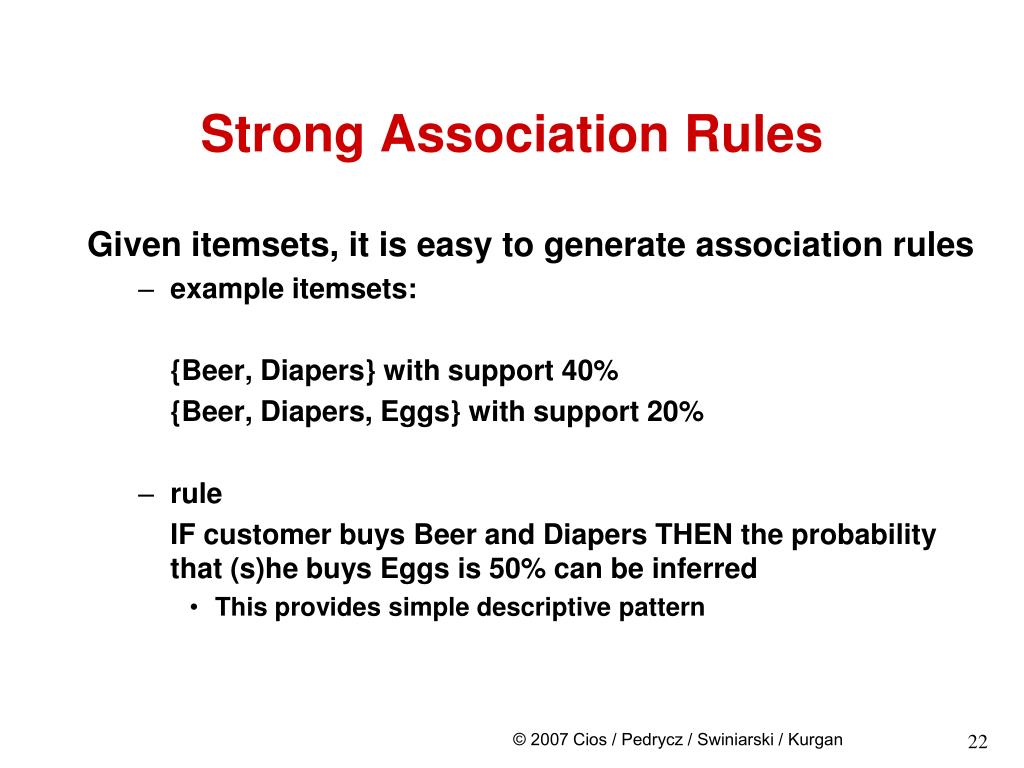 Strong Association Rules

Given itemsets, it is easy to generate association rules

– example itemsets:

{Beer, Diapers} with support 40%
{Beer, Diapers, Eggs} with support 20%

– rule

IF customer buys Beer and Diapers THEN the probability that (s)he buys Eggs is 50% can be inferred

• This provides simple descriptive pattern

© 2007 Cios / Pedrycz / Swiniarski / Kurgan

22